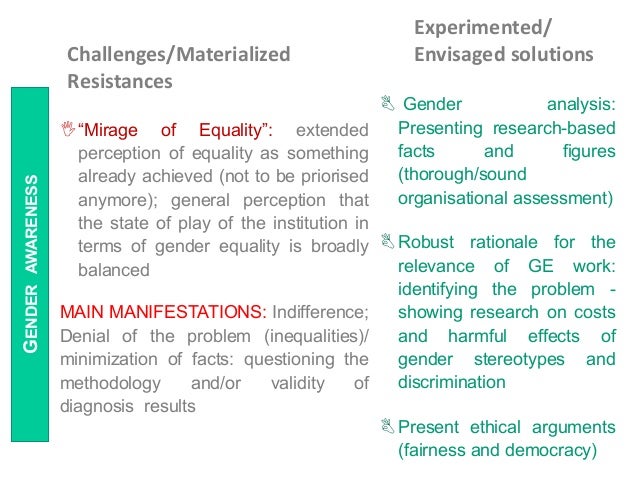 GENDER AWARENESS

Challenges/Materialized Resistances

“Mirage of Equality”: extended perception of equality as something already achieved (not to be priorised anymore); general perception that the state of play of the institution in terms of gender equality is broadly balanced

MAIN MANIFESTATIONS: Indifference; Denial of the problem (inequalities)/ minimization of facts: questioning the methodology and/or validity of diagnosis results

Experimented/ Envisaged solutions

Gender analysis: Presenting research-based facts and figures (thorough/sound organisational assessment)

Robust rationale for the relevance of GE work: identifying the problem - showing research on costs and harmful effects of gender stereotypes and discrimination

Present ethical arguments (fairness and democracy)